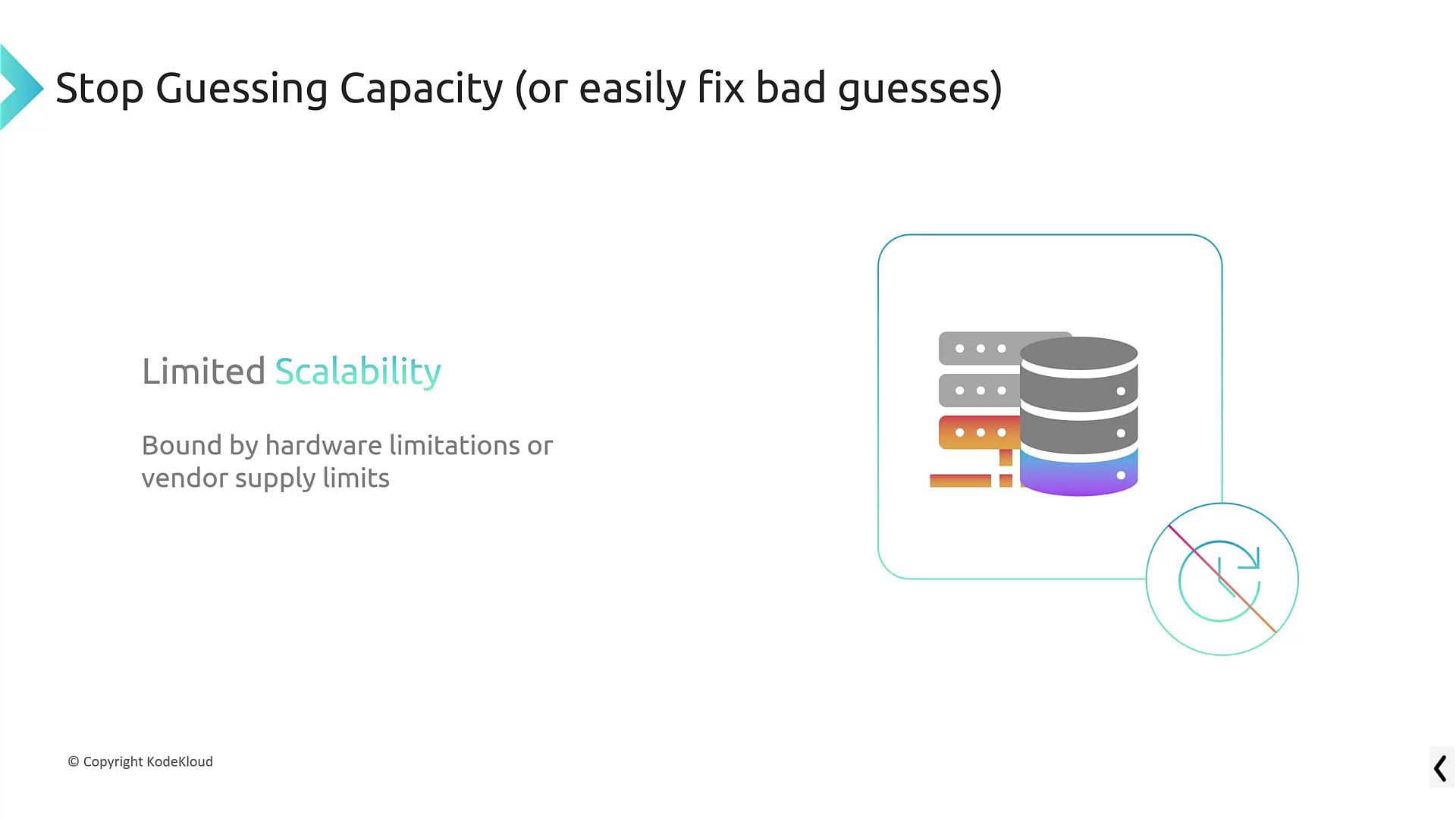 Stop Guessing Capacity (or easily fix bad guesses)

Limited Scalability

Bound by hardware limitations or vendor supply limits

© Copyright KodeKloud